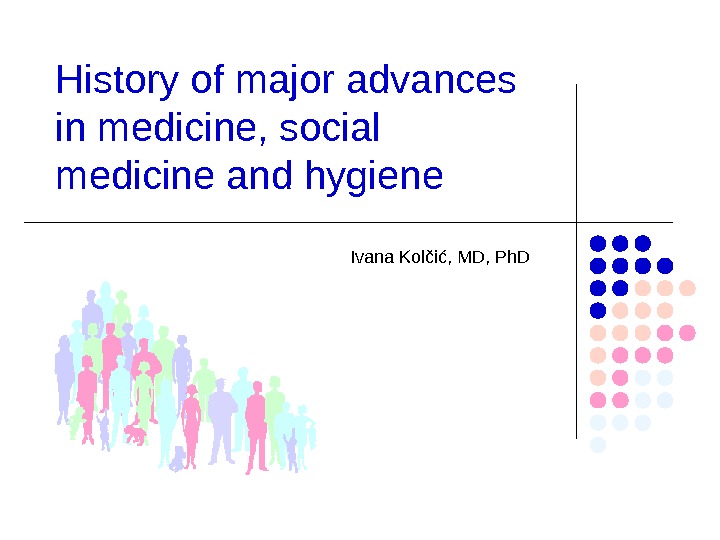 History of major advances in medicine, social medicine and hygiene

Ivana Kolčić, MD, PhD